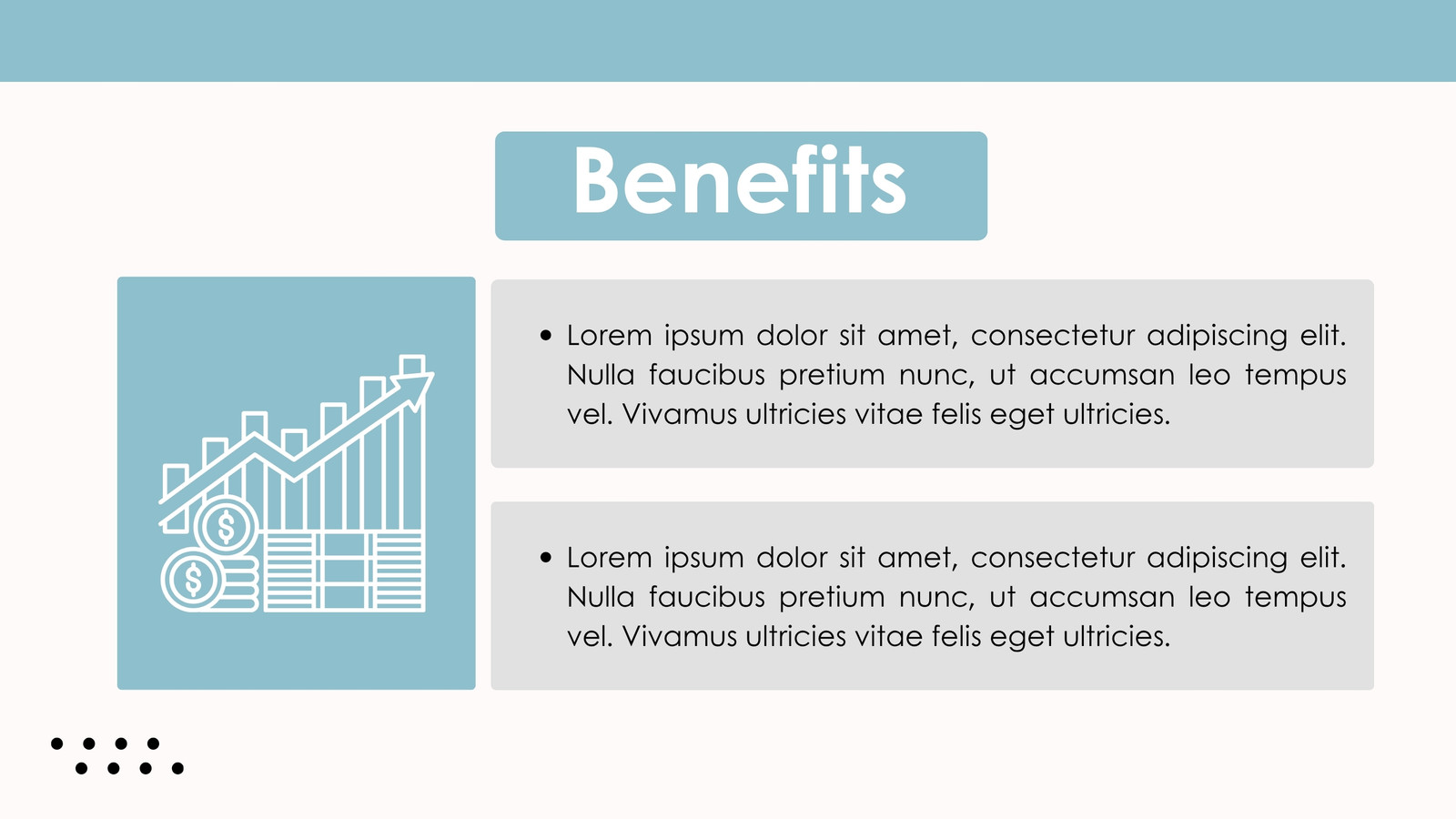 Benefits

• Lorem ipsum dolor sit amet, consectetur adipiscing elit. Nulla faucibus pretium nunc, ut accumsan leo tempus vel. Vivamus ultricies vitae felis eget ultricies.

• Lorem ipsum dolor sit amet, consectetur adipiscing elit. Nulla faucibus pretium nunc, ut accumsan leo tempus vel. Vivamus ultricies vitae felis eget ultricies.